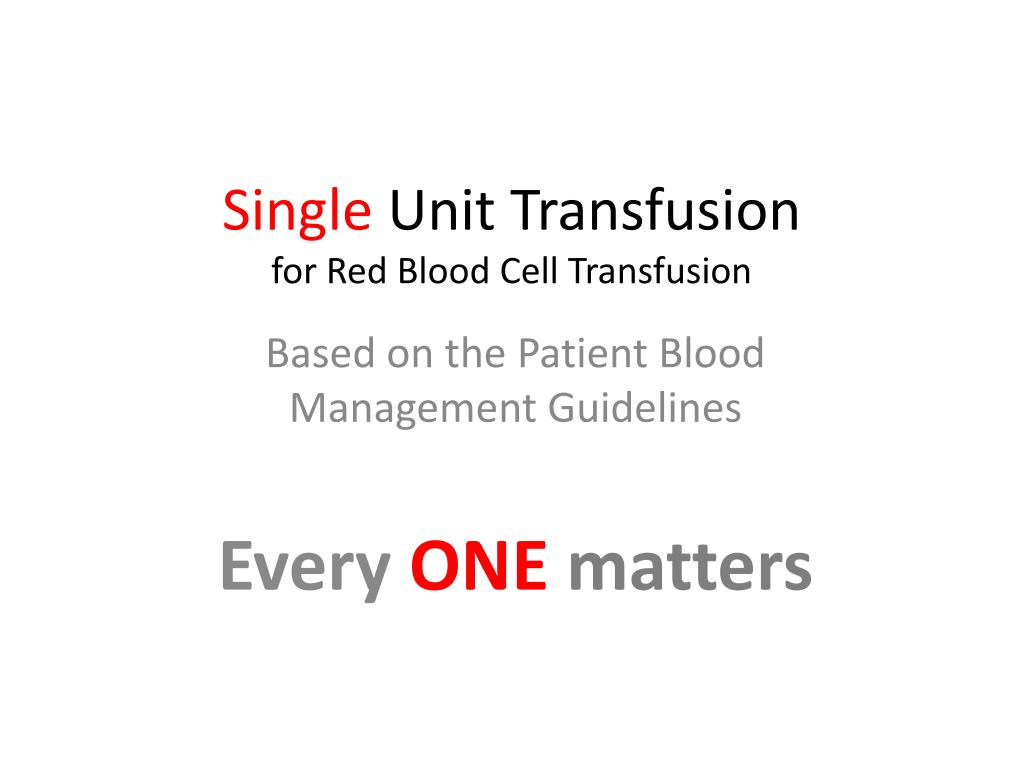 Single Unit Transfusion
for Red Blood Cell Transfusion

Based on the Patient Blood Management Guidelines

Every ONE matters